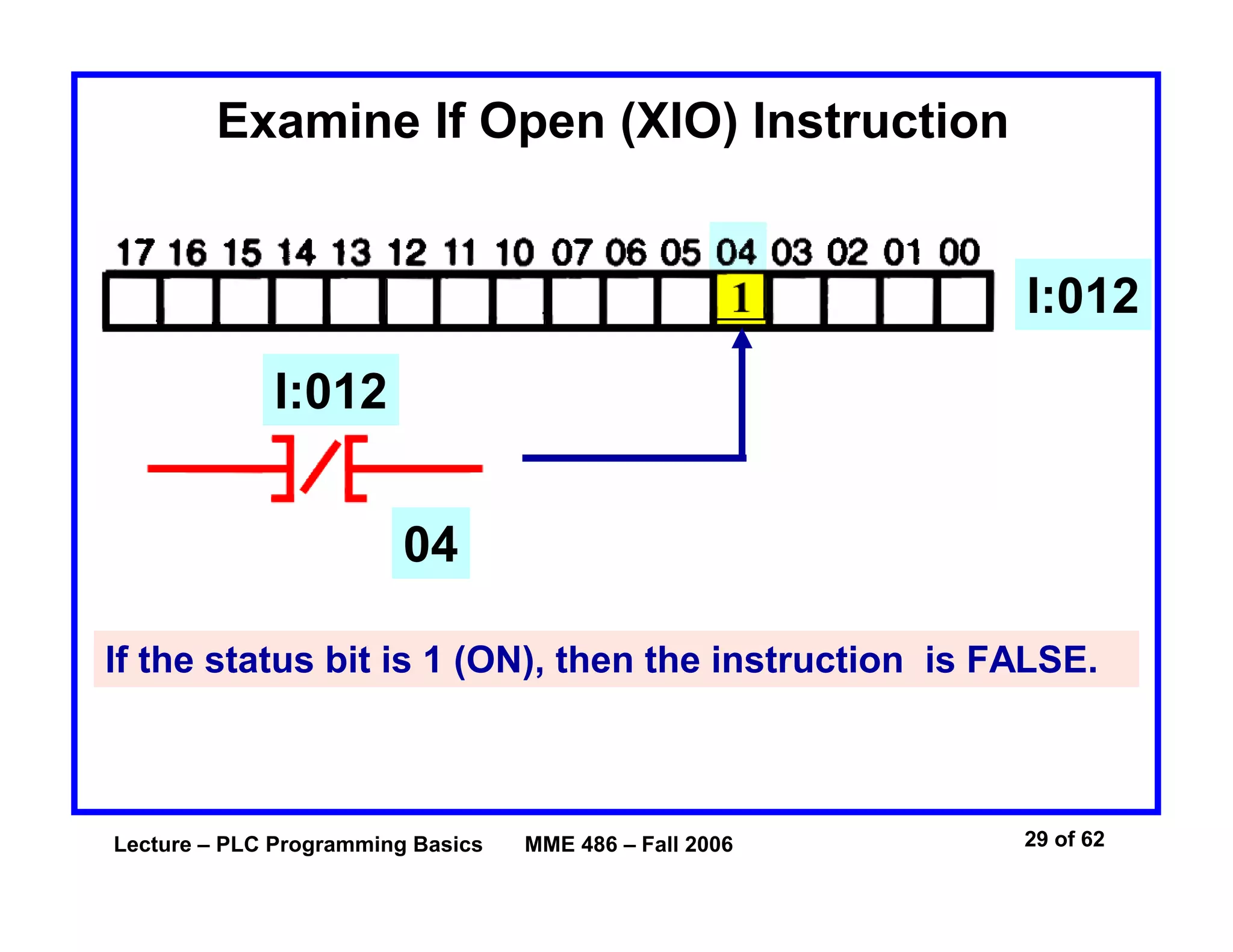 Examine If Open (XIO) Instruction

17 16 15 14 13 12 11 10 07 06 05 04 03 02 01 00

1

I:012

I:012

04

If the status bit is 1 (ON), then the instruction is FALSE.

Lecture – PLC Programming Basics MME 486 – Fall 2006

29 of 62